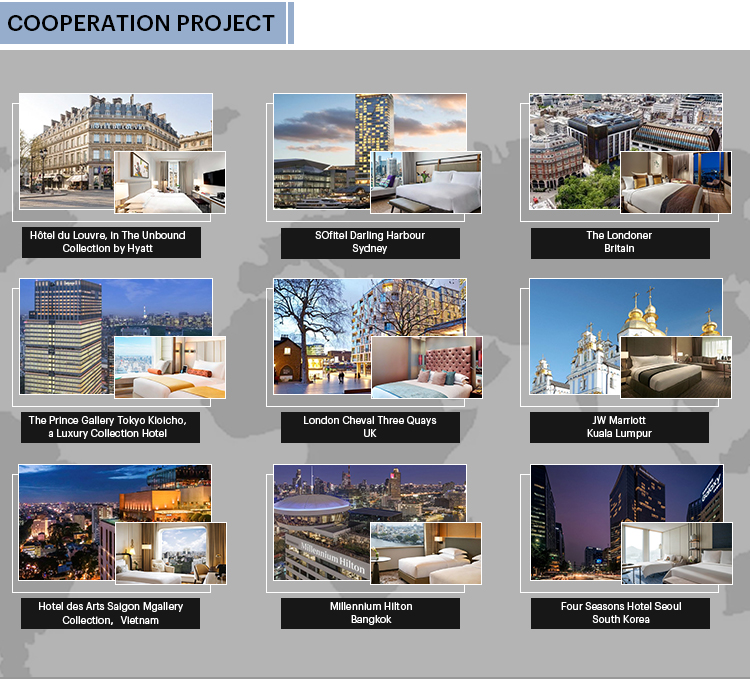 COOPERATION PROJECT

HÔTEL DU LOUVRE

Hôtel du Louvre, in The Unbound Collection by Hyatt

SOfitel Darling Harbour Sydney

The Londoner Britain

The Prince Gallery Tokyo Kioicho, a Luxury Collection Hotel

London Cheval Three Quays UK

JW Marriott Kuala Lumpur

Hotel des Arts Saigon Mgallery Collection, Vietnam

Millennium Hilton

Millennium Hilton Bangkok

Four Seasons Hotel Seoul South Korea